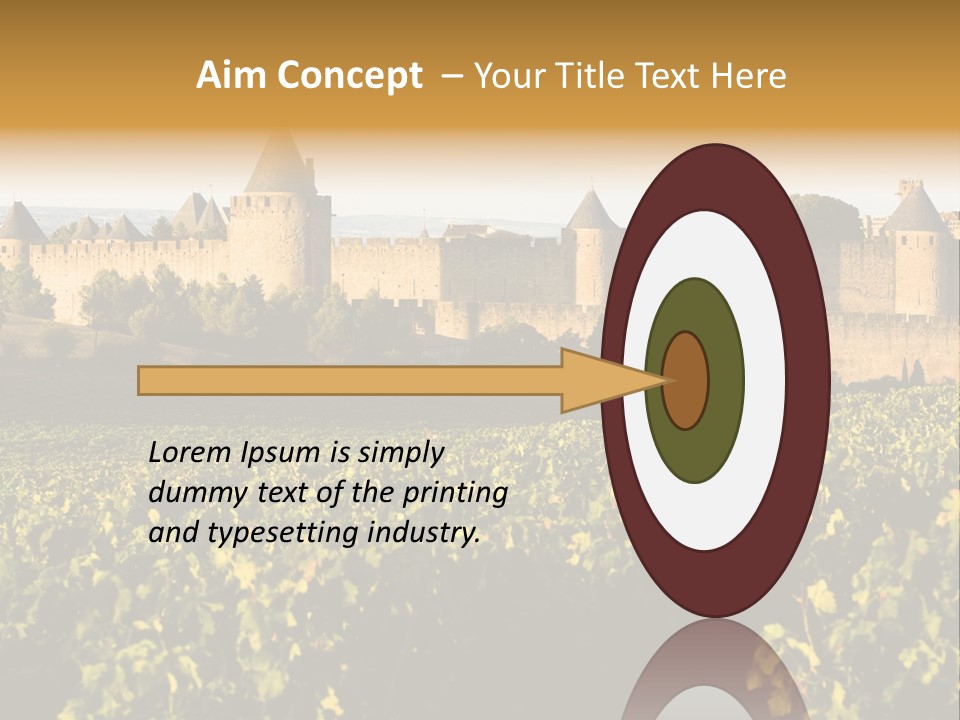 Aim Concept – Your Title Text Here

Lorem Ipsum is simply dummy text of the printing and typesetting industry.